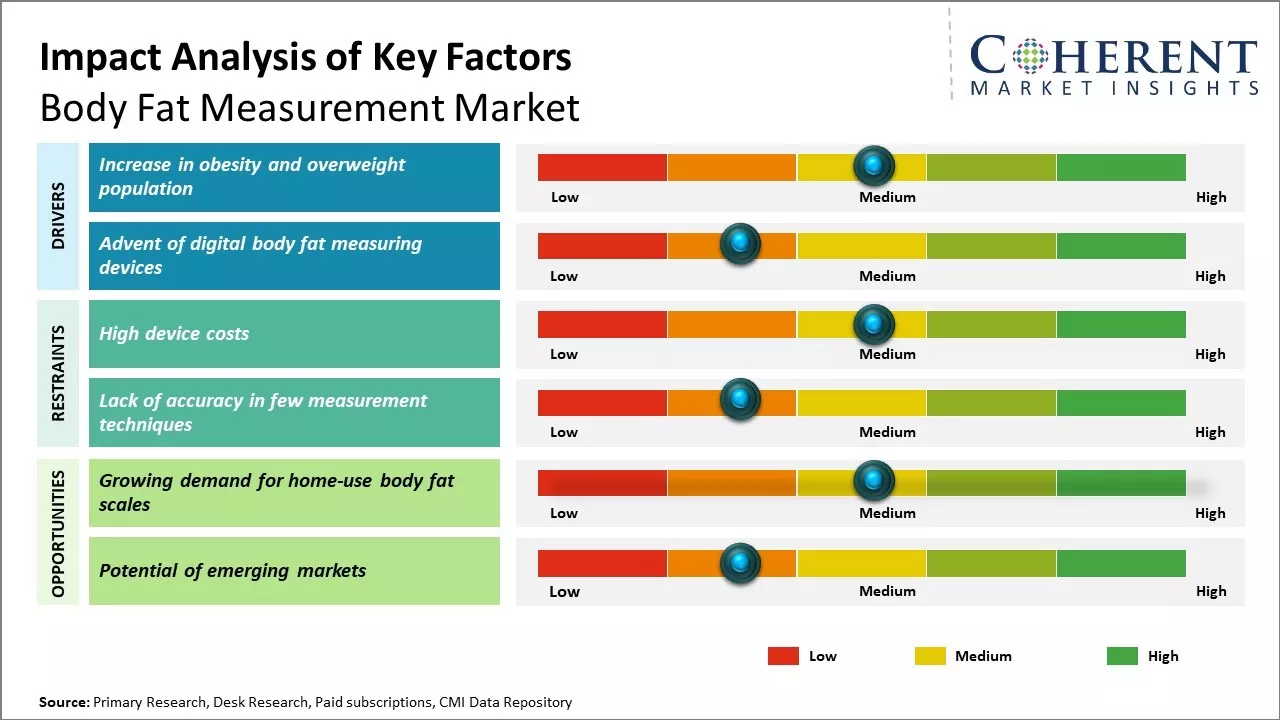 Impact Analysis of Key Factors
Body Fat Measurement Market

COHERENT
MARKET INSIGHTS

DRIVERS

Increase in obesity and overweight population

Low Medium High

Advent of digital body fat measuring devices

Low Medium High

RESTRAINTS

High device costs

Low Medium High

Lack of accuracy in few measurement techniques

Low Medium High

OPPORTUNITIES

Growing demand for home-use body fat scales

Low Medium High

Potential of emerging markets

Low Medium High

Low Medium High

Source: Primary Research, Desk Research, Paid subscriptions, CMI Data Repository